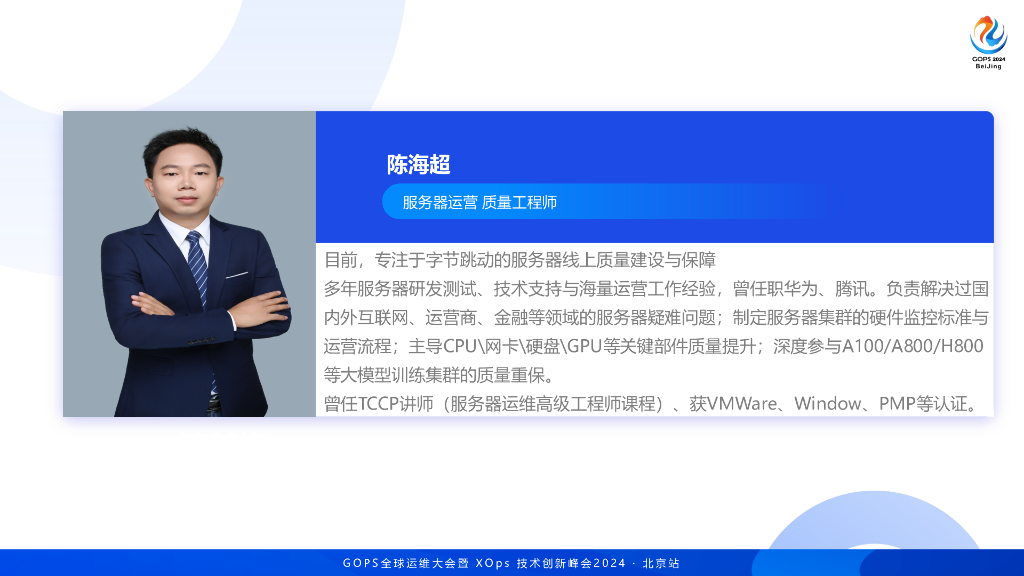 GOPS 2024
BeiJing

陈海超

服务器运营 质量工程师

目前，专注于字节跳动的服务器线上质量建设与保障
多年服务器研发测试、技术支持与海量运营工作经验，曾任职华为、腾讯。负责解决过国内外互联网、运营商、金融等领域的服务器疑难问题；制定服务器集群的硬件监控标准与运营流程；主导CPU\网卡\硬盘\GPU等关键部件质量提升；深度参与A100/A800/H800等大模型训练集群的质量重保。
曾任TCCP讲师（服务器运维高级工程师课程）、获VMWare、Window、PMP等认证。

GOPS全球运维大会暨 XOps 技术创新峰会2024 · 北京站